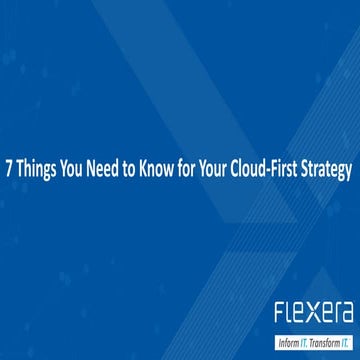 7 Things You Need to Know for Your Cloud-First Strategy

FLEXERA

Inform IT. Transform IT.